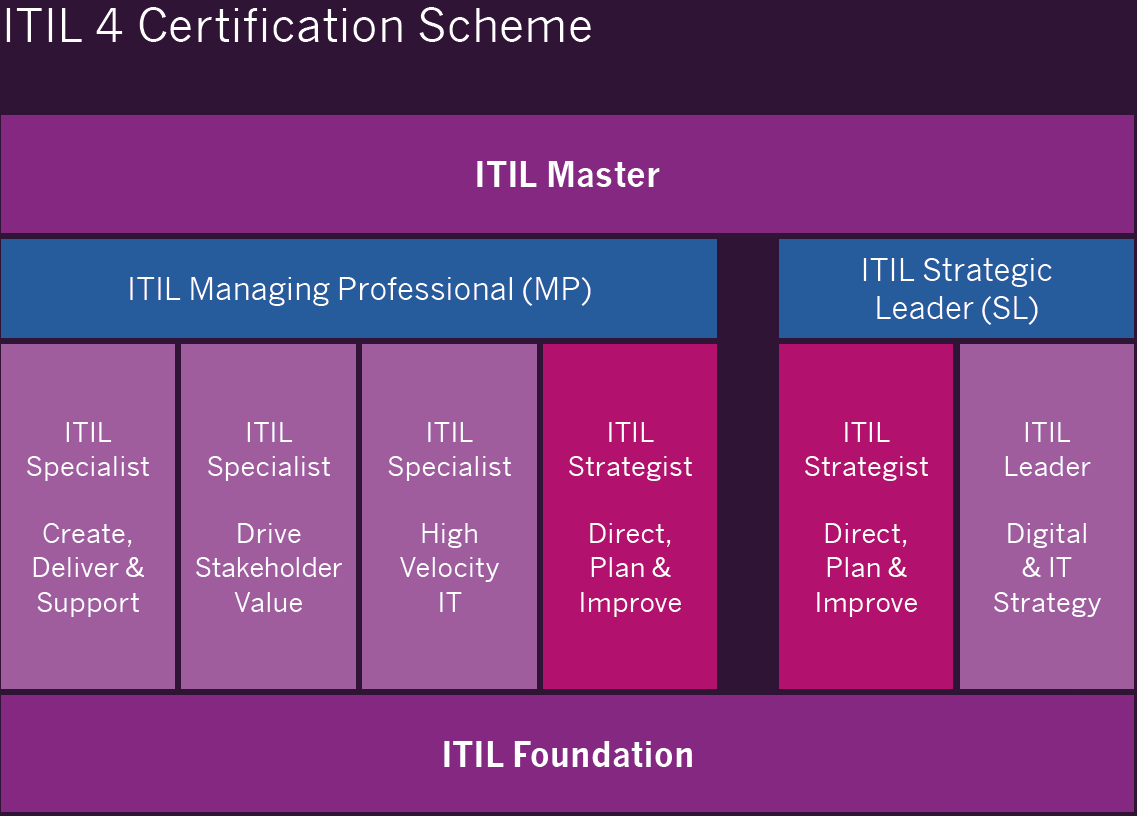 ITIL 4 Certification Scheme

ITIL Master

ITIL Managing Professional (MP)

ITIL Strategic Leader (SL)

ITIL Specialist

Create, Deliver & Support

ITIL Specialist

Drive Stakeholder Value

ITIL Specialist

High Velocity IT

ITIL Strategist

Direct, Plan & Improve

ITIL Strategist

Direct, Plan & Improve

ITIL Leader

Digital & IT Strategy

ITIL Foundation